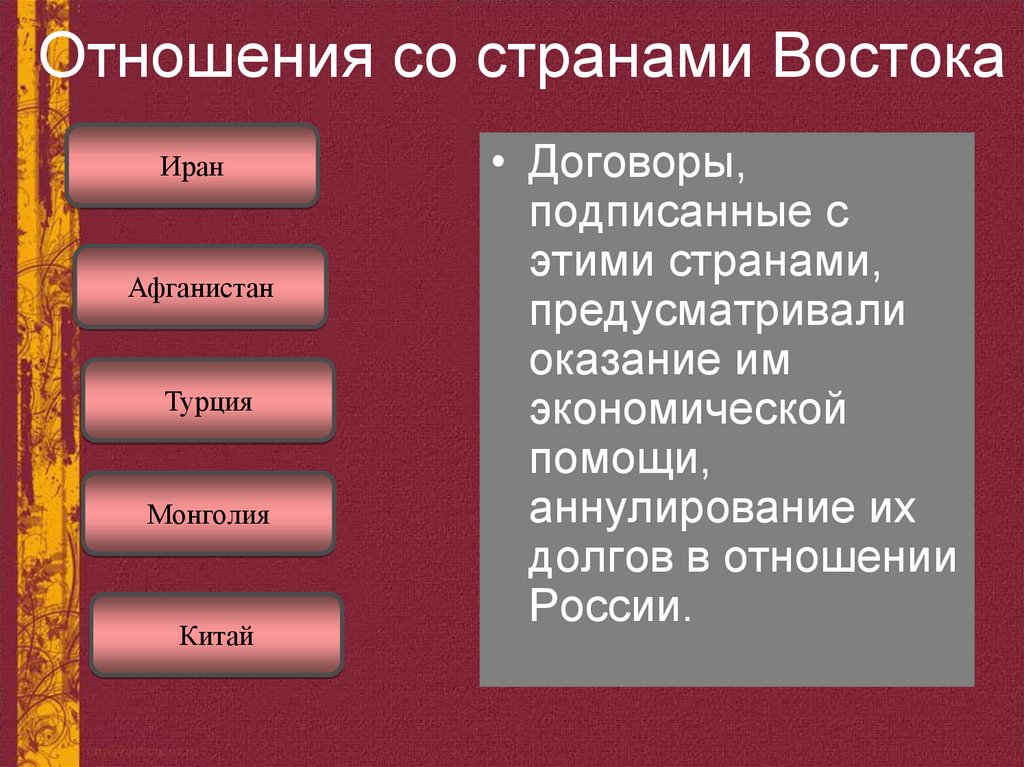 Отношения со странами Востока

Иран

Афганистан

Турция

Монголия

Китай

• Договоры, подписанные с этими странами, предусматривали оказание им экономической помощи, аннулирование их долгов в отношении России.